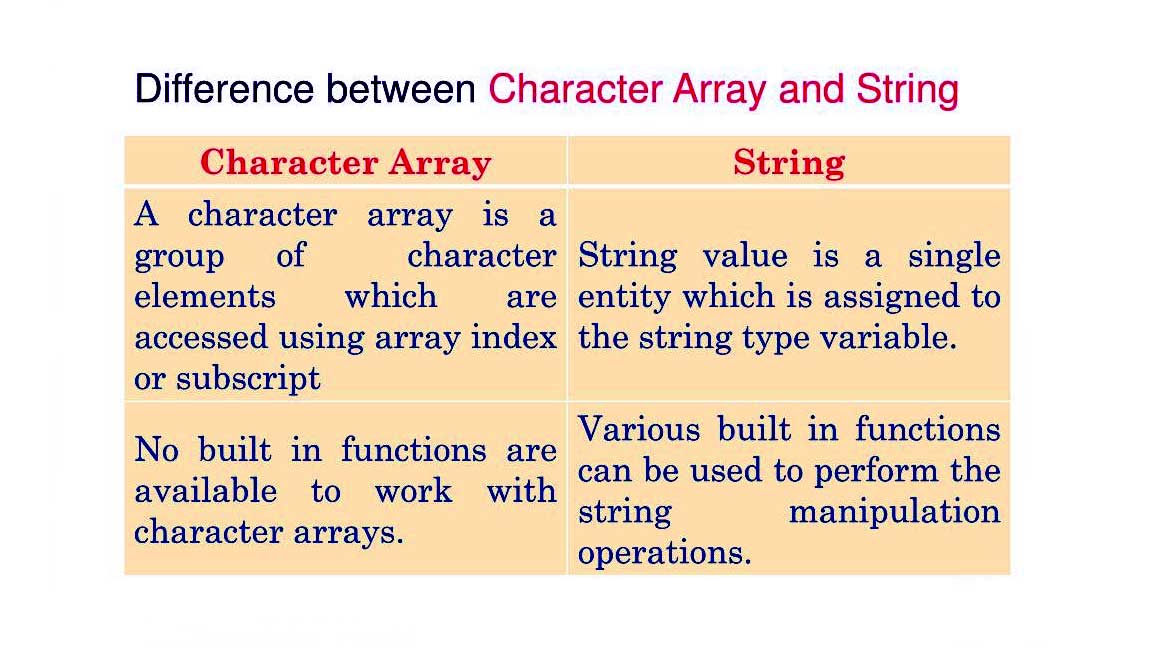 Difference between Character Array and String

| Character Array | String |
|---|---|
| A character array is a group of character elements which are accessed using array index or subscript | String value is a single entity which is assigned to the string type variable. |
| No built in functions are available to work with character arrays. | Various built in functions can be used to perform the string manipulation operations. |